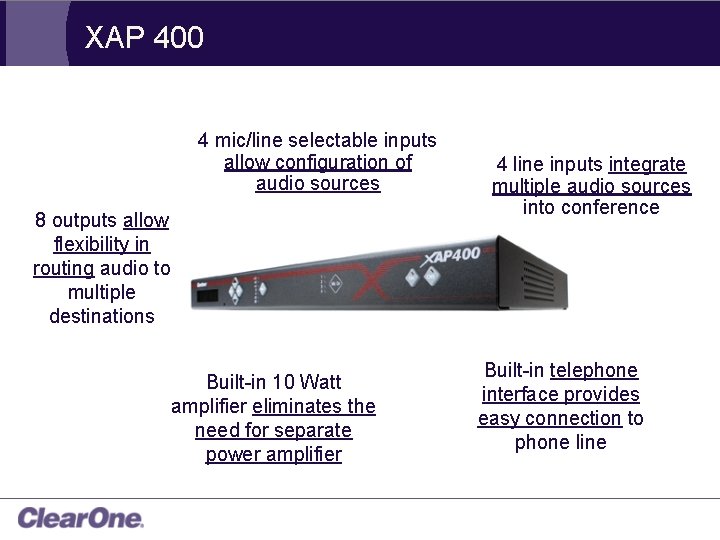 XAP 400

4 mic/line selectable inputs allow configuration of audio sources

4 line inputs integrate multiple audio sources into conference

8 outputs allow flexibility in routing audio to multiple destinations

XAP400

Built-in 10 Watt amplifier eliminates the need for separate power amplifier

Built-in telephone interface provides easy connection to phone line

ClearOne.